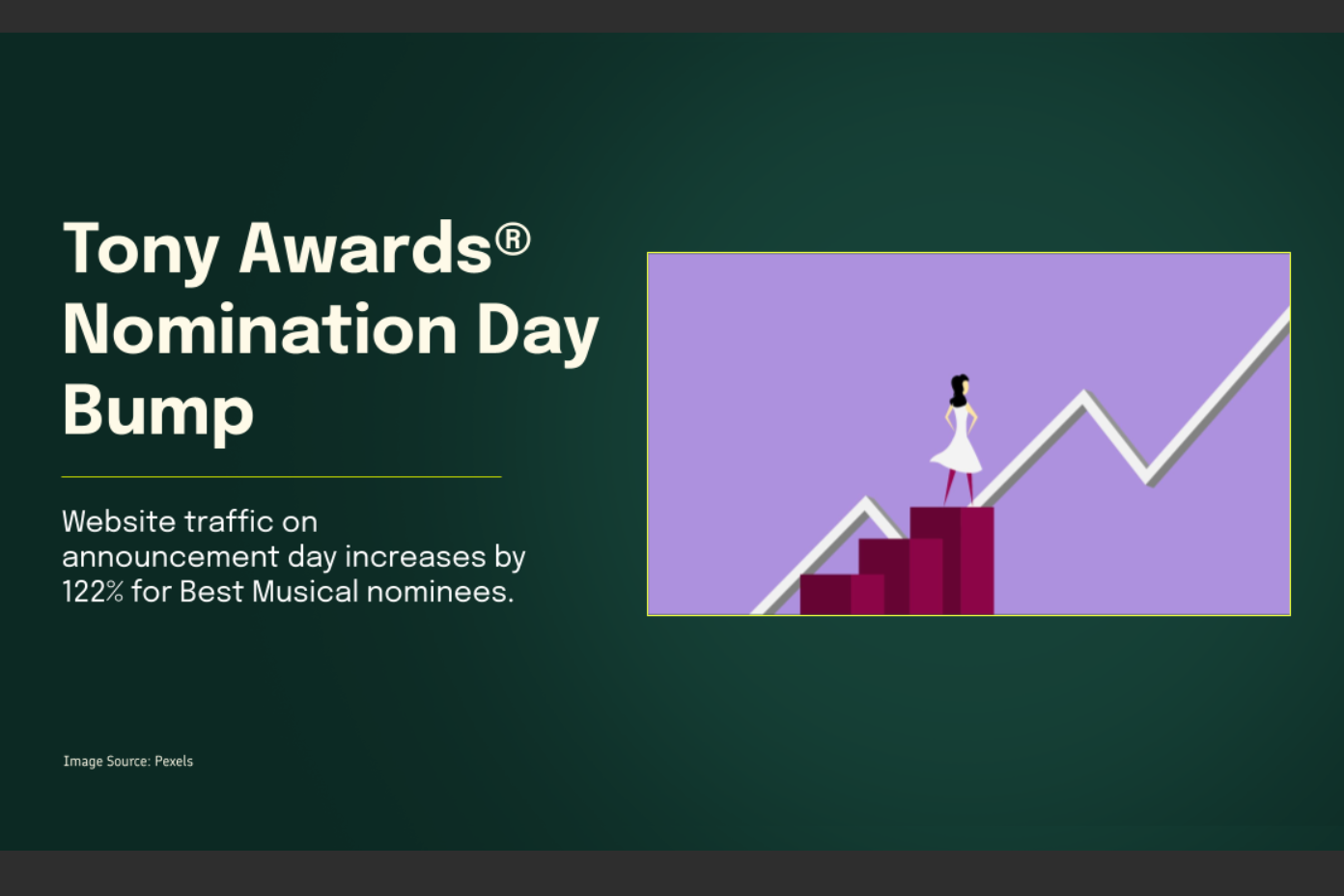 Tony Awards® Nomination Day Bump

Website traffic on announcement day increases by 122% for Best Musical nominees.

Image Source: Pexels